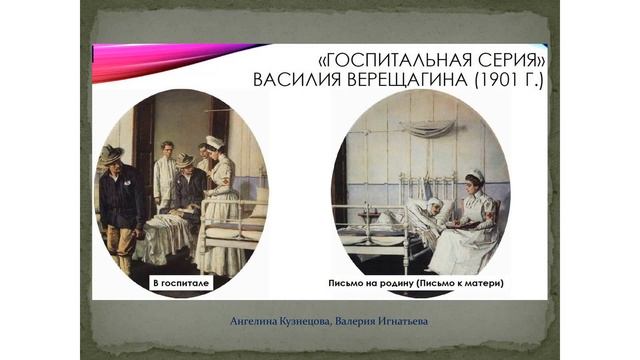 «ГОСПИТАЛЬНАЯ СЕРИЯ»
ВАСИЛИЯ ВЕРЕЩАГИНА (1901 Г.)

В госпитале

Письмо на родину (Письмо к матери)

Ангелина Кузнецова, Валерия Игнатьева